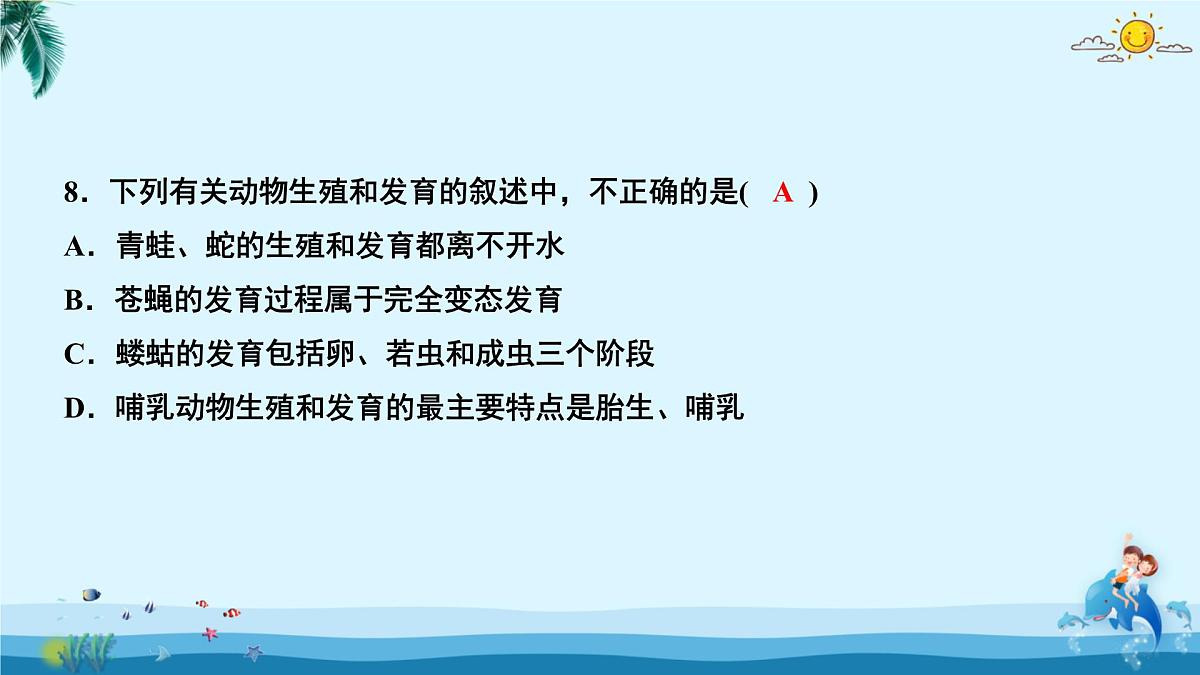 8．下列有关动物生殖和发育的叙述中，不正确的是(　A　)

A．青蛙、蛇的生殖和发育都离不开水

B．苍蝇的发育过程属于完全变态发育

C．蝼蛄的发育包括卵、若虫和成虫三个阶段

D．哺乳动物生殖和发育的最主要特点是胎生、哺乳